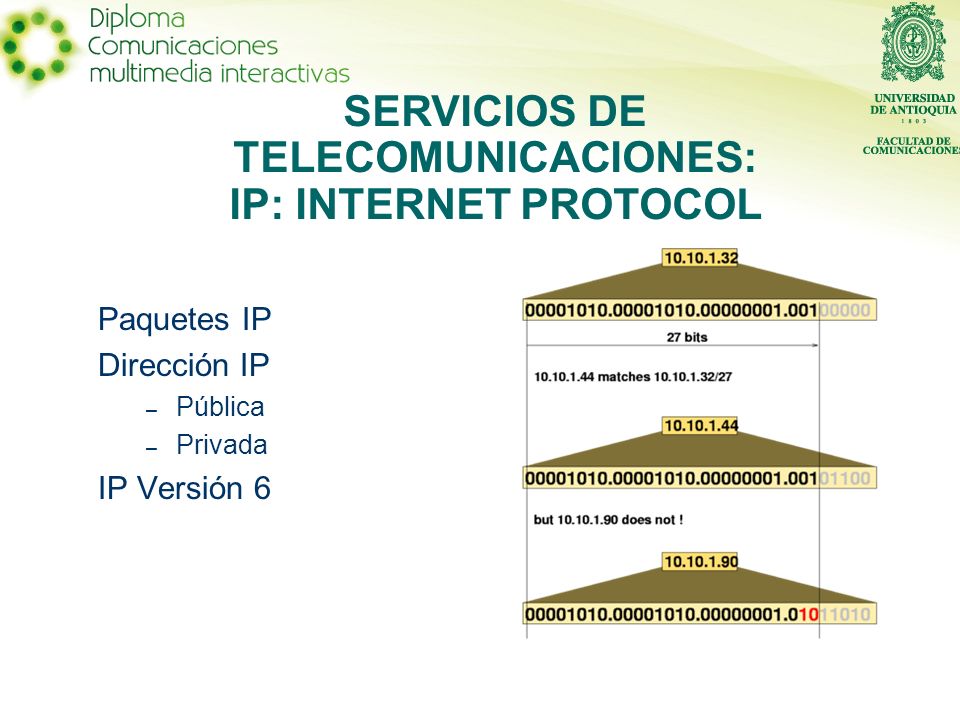 Diploma
Comunicaciones
multimedia interactivas

UNIVERSIDAD DE ANTIOQUIA
1803
FACULTAD DE COMUNICACIONES

SERVICIOS DE TELECOMUNICACIONES: IP: INTERNET PROTOCOL

Paquetes IP

Dirección IP

– Pública

– Privada

IP Versión 6

10.10.1.32

00001010.00001010.00000001.00100000

27 bits

10.10.1.44 matches 10.10.1.32/27

10.10.1.44

00001010.00001010.00000001.00101100

but 10.10.1.90 does not !

10.10.1.90

00001010.00001010.00000001.01011010